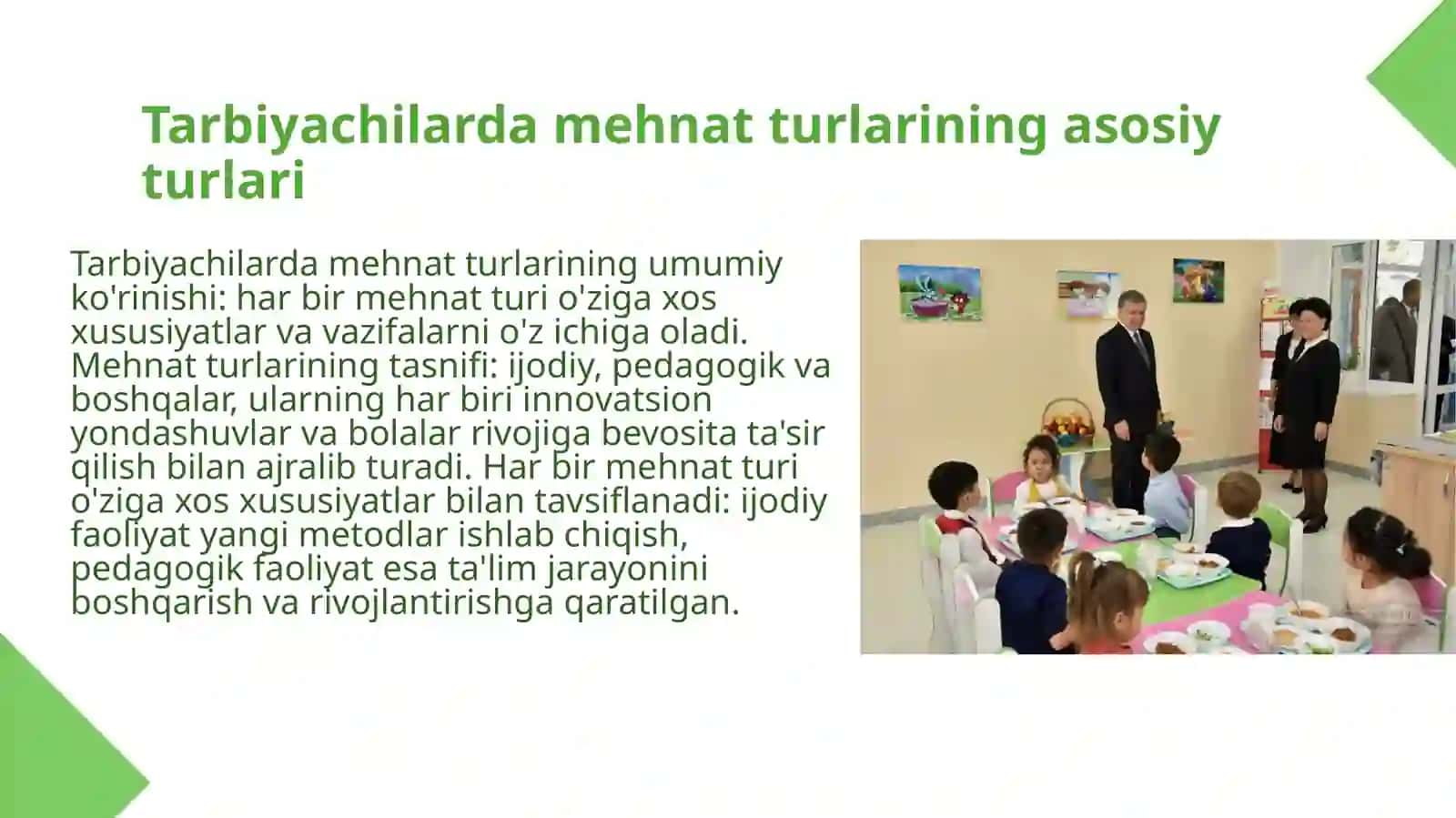 Tarbiyachilarda mehnat turlarining asosiy turlari

Tarbiyachilarda mehnat turlarining umumiy ko'rinishi: har bir mehnat turi o'ziga xos xususiyatlar va vazifalarni o'z ichiga oladi. Mehnat turlarining tasnifi: ijodiy, pedagogik va boshqalar, ularning har biri innovatsion yondashuvlar va bolalar rivojiga bevosita ta'sir qilish bilan ajralib turadi. Har bir mehnat turi o'ziga xos xususiyatlar bilan tavsiflanadi: ijodiy faoliyat yangi metodlar ishlab chiqish, pedagogik faoliyat esa ta'lim jarayonini boshqarish va rivojlantirishga qaratilgan.